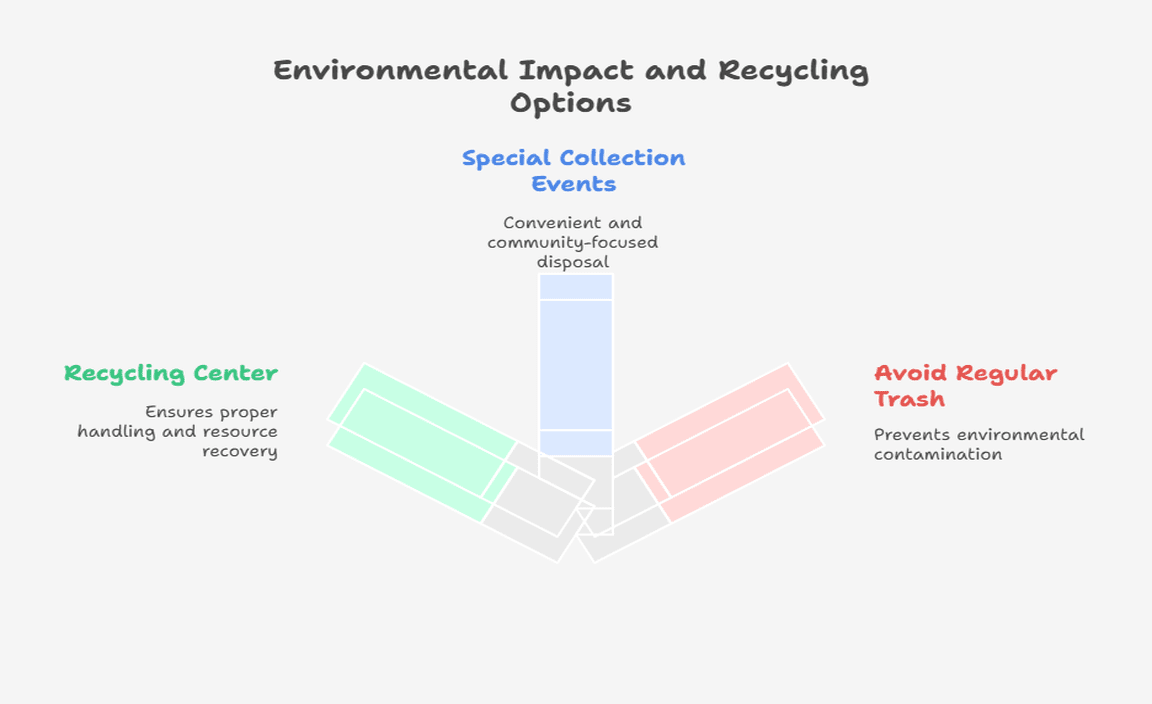 Environmental Impact and Recycling Options

Special Collection Events

Convenient and community-focused disposal

Recycling Center

Ensures proper handling and resource recovery

Avoid Regular Trash

Prevents environmental contamination